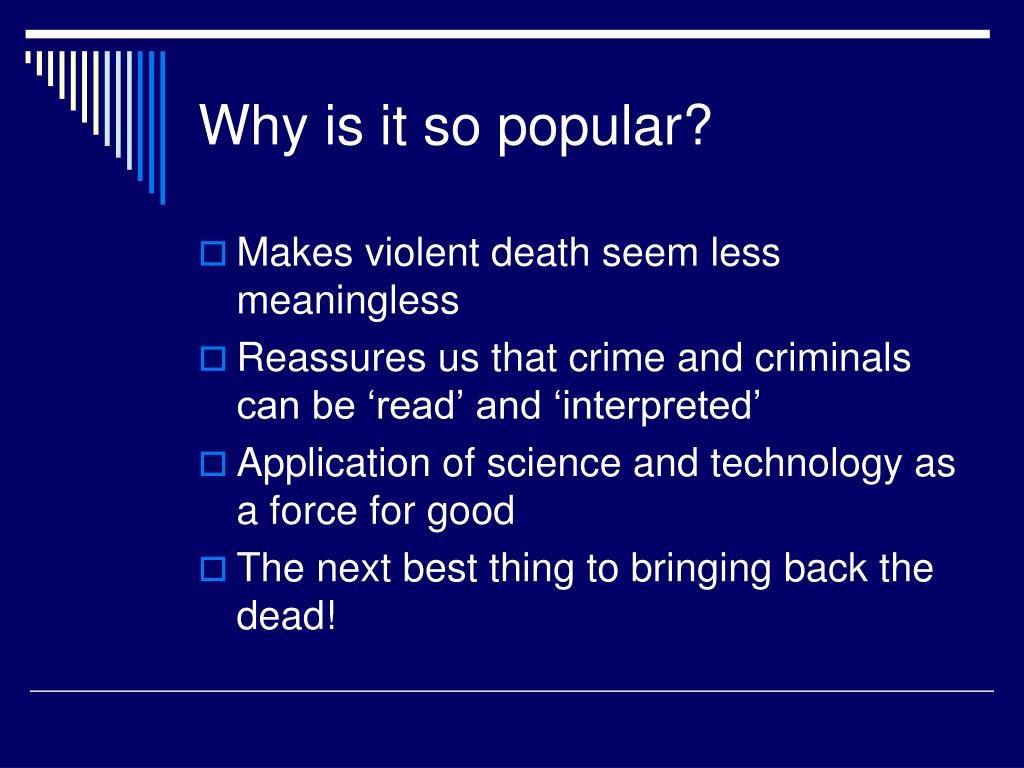 Why is it so popular?

Makes violent death seem less meaningless

Reassures us that crime and criminals can be ‘read’ and ‘interpreted’

Application of science and technology as a force for good

The next best thing to bringing back the dead!